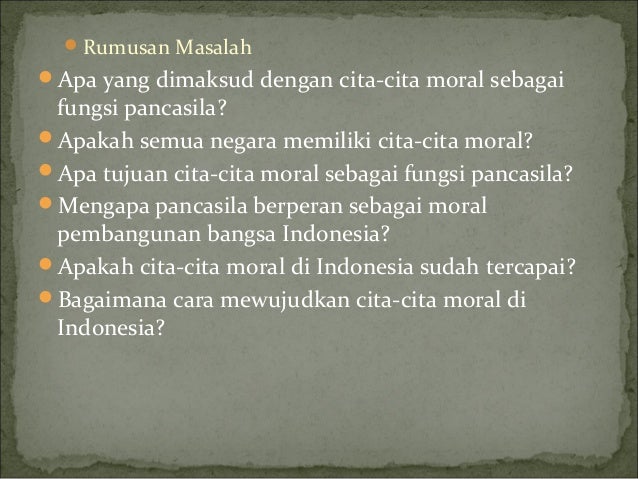 Rumusan Masalah

Apa yang dimaksud dengan cita-cita moral sebagai fungsi pancasila?

Apakah semua negara memiliki cita-cita moral?

Apa tujuan cita-cita moral sebagai fungsi pancasila?

Mengapa pancasila berperan sebagai moral pembangunan bangsa Indonesia?

Apakah cita-cita moral di Indonesia sudah tercapai?

Bagaimana cara mewujudkan cita-cita moral di Indonesia?